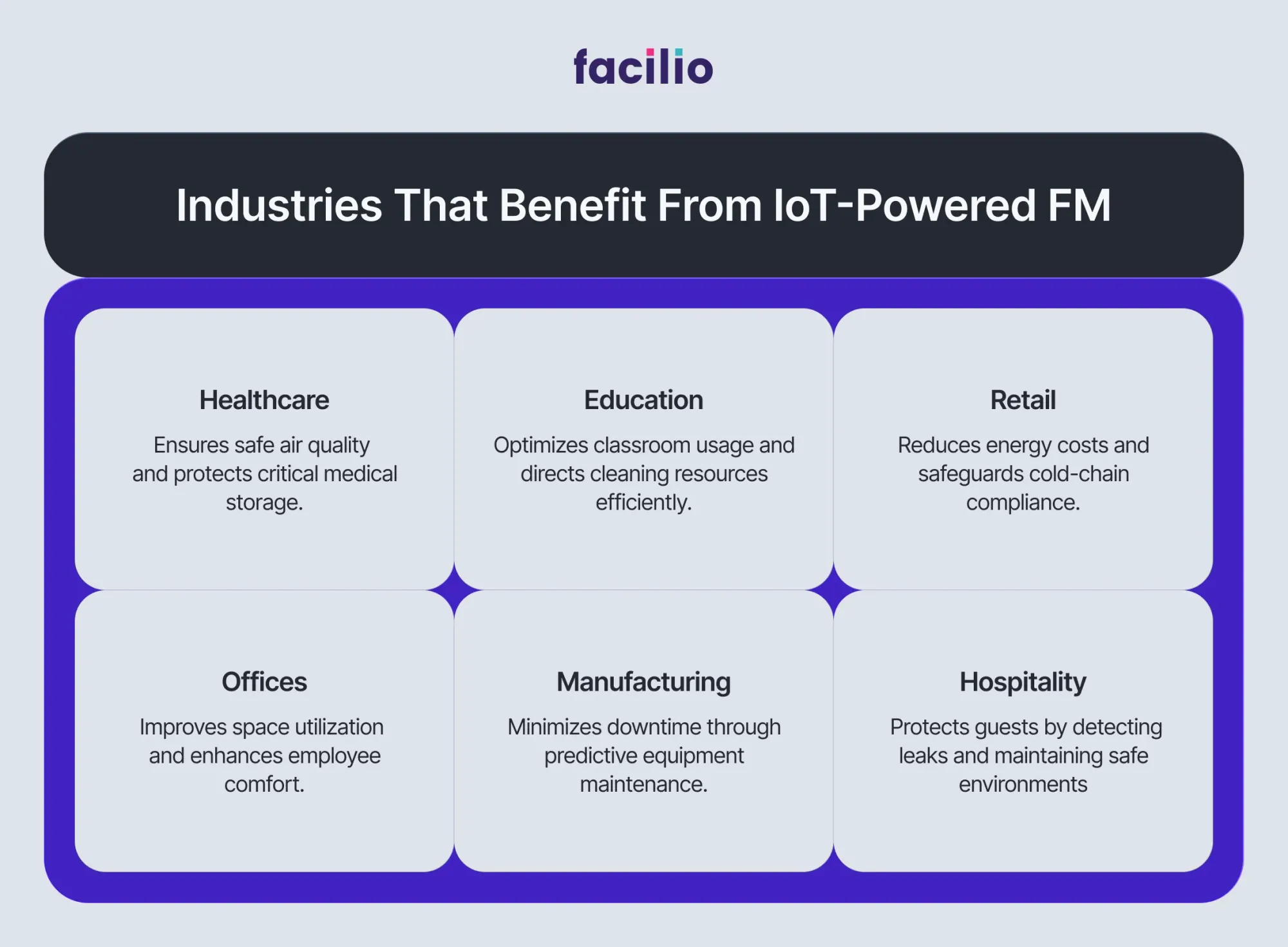 facilio

Industries That Benefit From IoT-Powered FM

Healthcare

Ensures safe air quality and protects critical medical storage.

Education

Optimizes classroom usage and directs cleaning resources efficiently.

Retail

Reduces energy costs and safeguards cold-chain compliance.

Offices

Improves space utilization and enhances employee comfort.

Manufacturing

Minimizes downtime through predictive equipment maintenance.

Hospitality

Protects guests by detecting leaks and maintaining safe environments